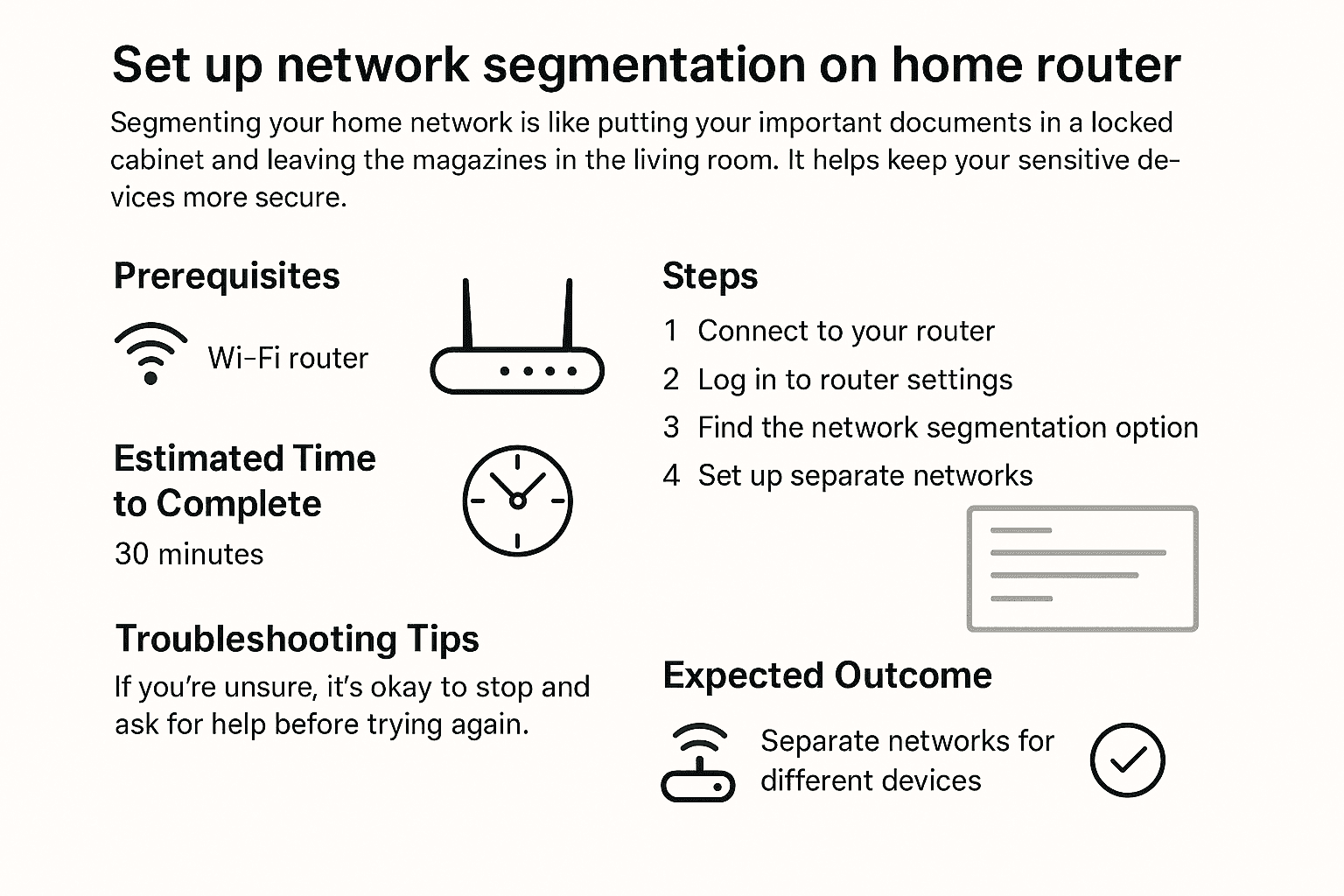 Set up network segmentation on home router

Segmenting your home network is like putting your important documents in a locked cabinet and leaving the magazines in the living room. It helps keep your sensitive devices more secure.

Prerequisites

Wi-Fi router

Estimated Time to Complete

30 minutes

Troubleshooting Tips

If you're unsure, it's okay to stop and ask for help before trying again.

Steps

1 Connect to your router
2 Log in to router settings
3 Find the network segmentation option
4 Set up separate networks

Expected Outcome

Separate networks for different devices